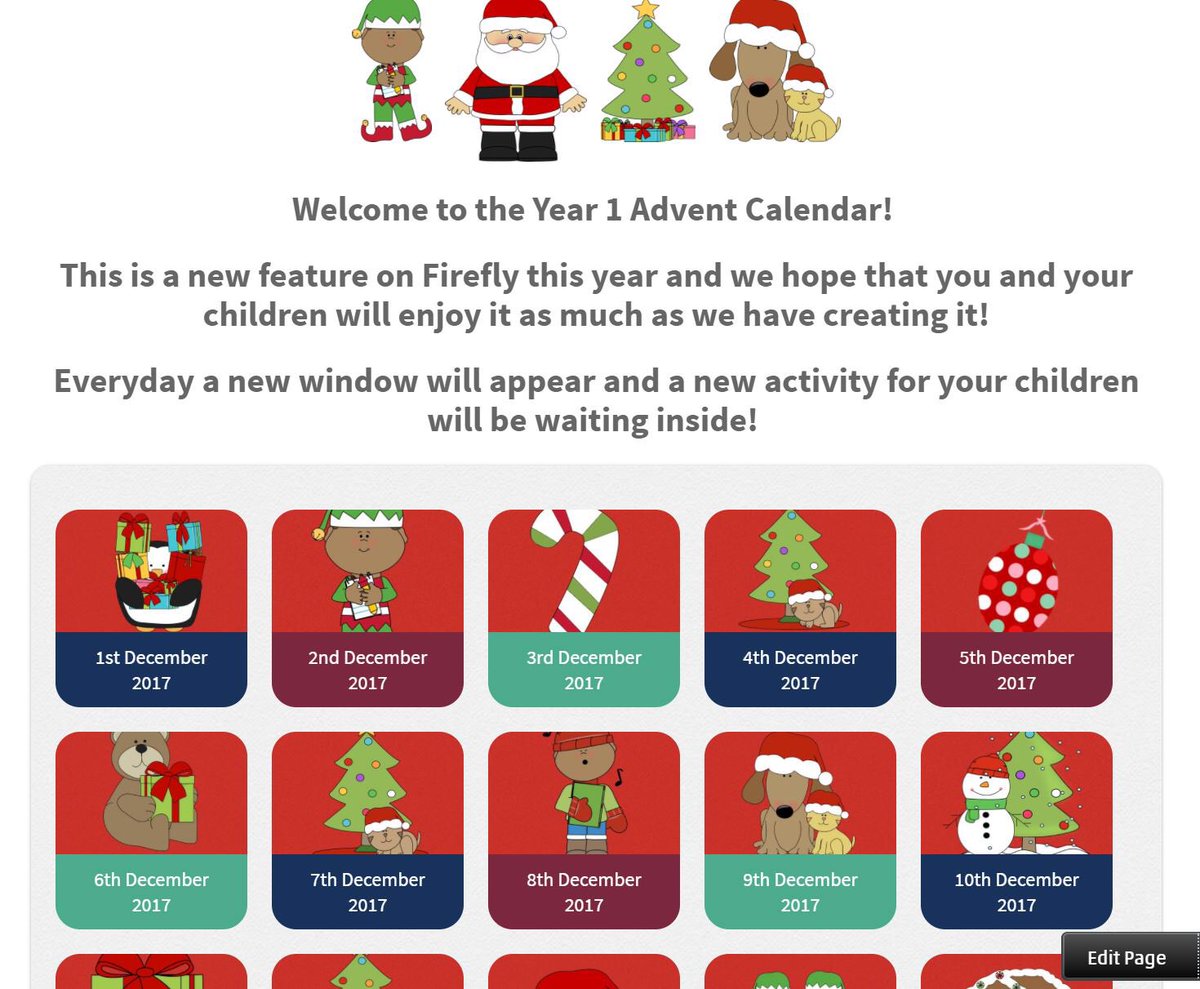 Welcome to the Year 1 Advent Calendar!

This is a new feature on Firefly this year and we hope that you and your children will enjoy it as much as we have creating it!

Everyday a new window will appear and a new activity for your children will be waiting inside!

1st December 2017

2nd December 2017

3rd December 2017

4th December 2017

5th December 2017

6th December 2017

7th December 2017

8th December 2017

9th December 2017

10th December 2017

Edit Page